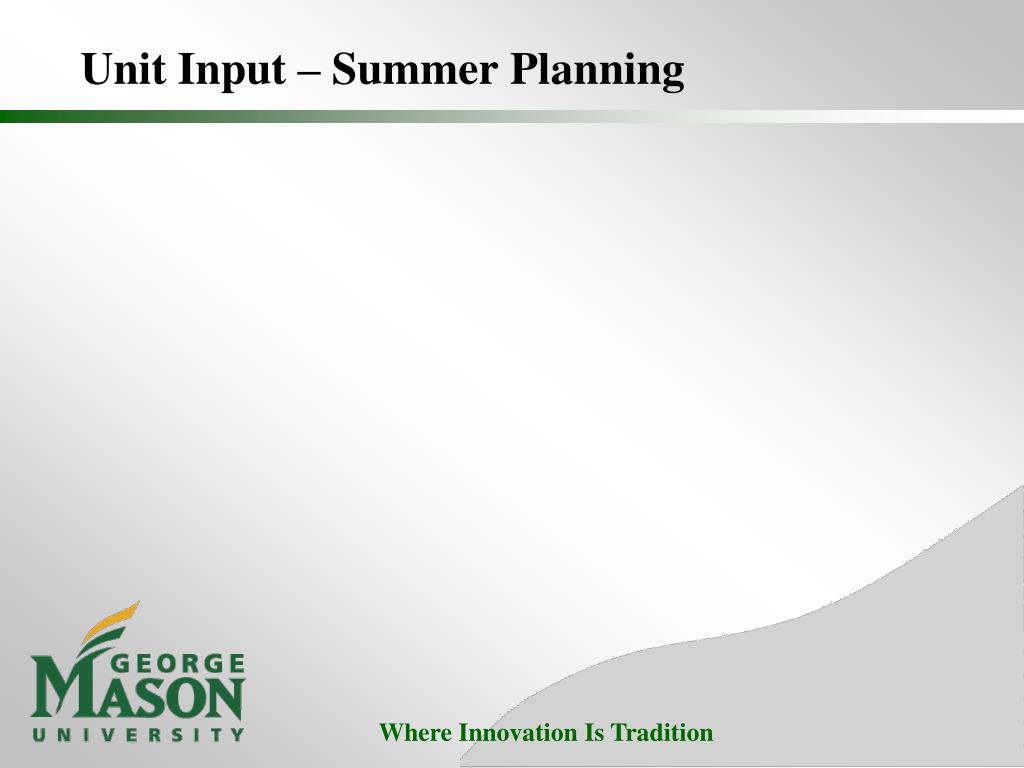 Unit Input – Summer Planning

GEORGE MASON UNIVERSITY

Where Innovation Is Tradition